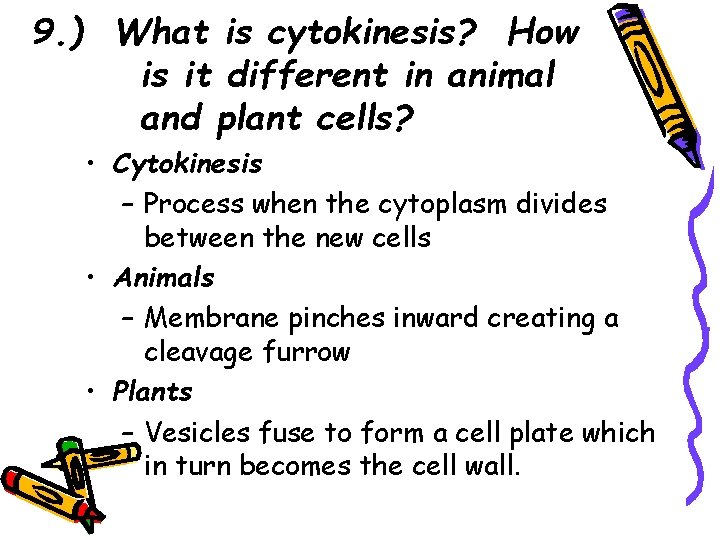 9.) What is cytokinesis? How is it different in animal and plant cells?

• Cytokinesis
– Process when the cytoplasm divides between the new cells
• Animals
– Membrane pinches inward creating a cleavage furrow
• Plants
– Vesicles fuse to form a cell plate which in turn becomes the cell wall.